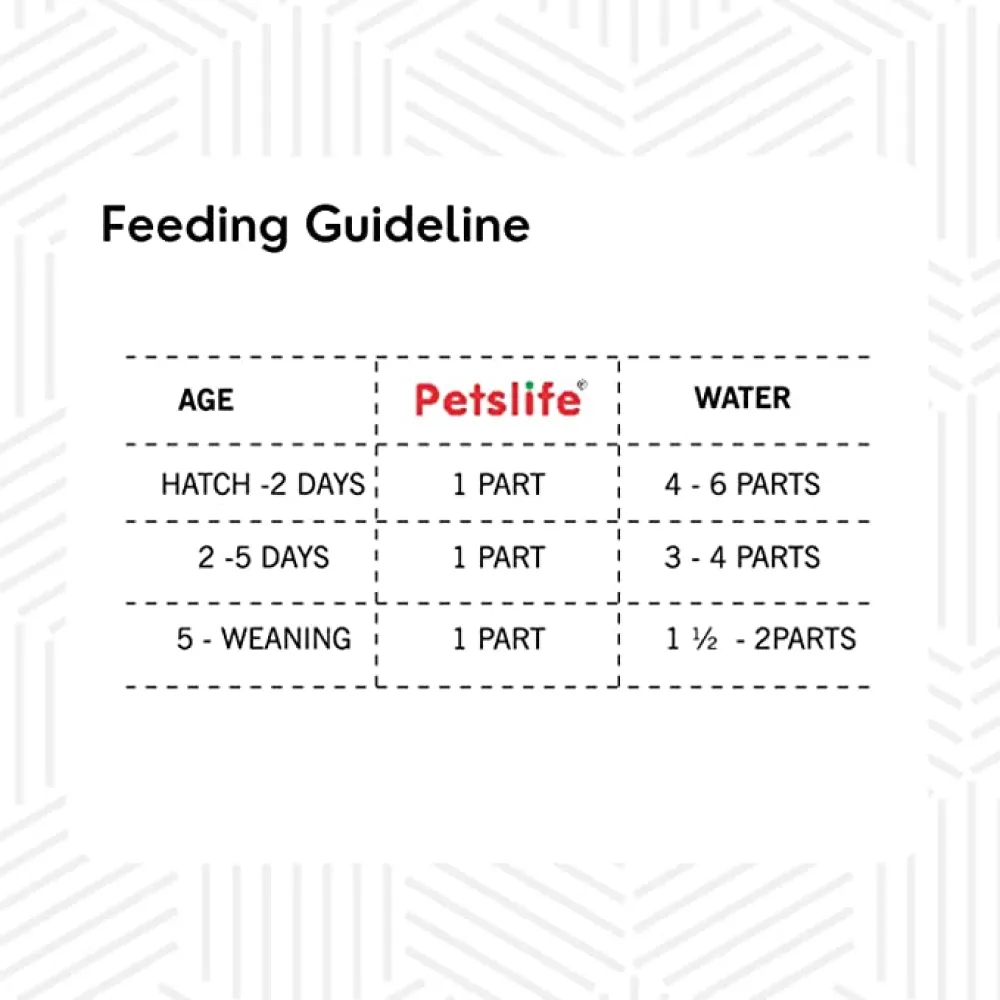 Feeding Guideline

| AGE | Petslife® | WATER |
|---|---|---|
| HATCH -2 DAYS | 1 PART | 4 - 6 PARTS |
| 2 -5 DAYS | 1 PART | 3 - 4 PARTS |
| 5 - WEANING | 1 PART | 1 ½ - 2PARTS |